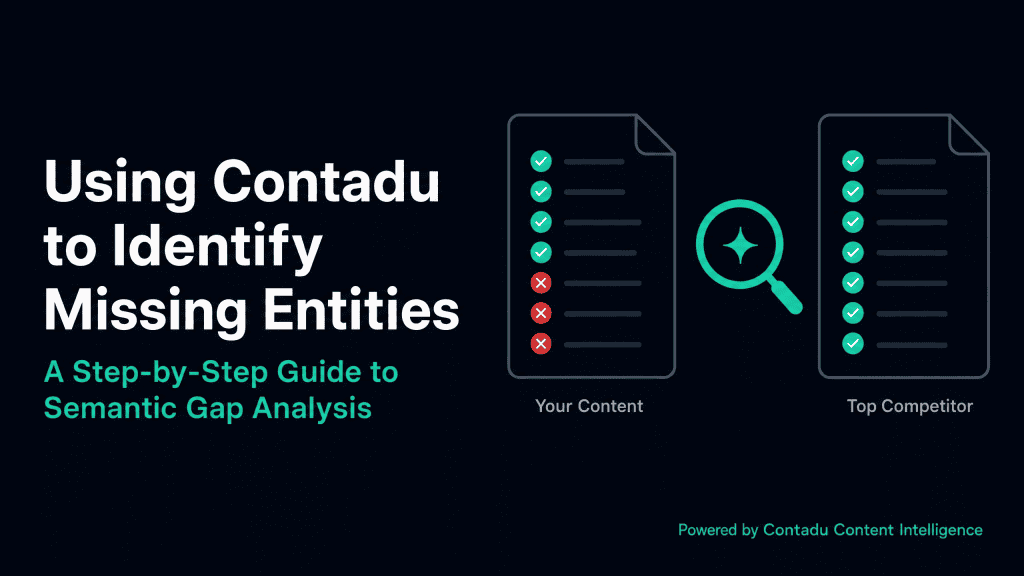 Using Contadu to Identify Missing Entities

A Step-by-Step Guide to Semantic Gap Analysis

Your Content

Top Competitor

Powered by Contadu Content Intelligence